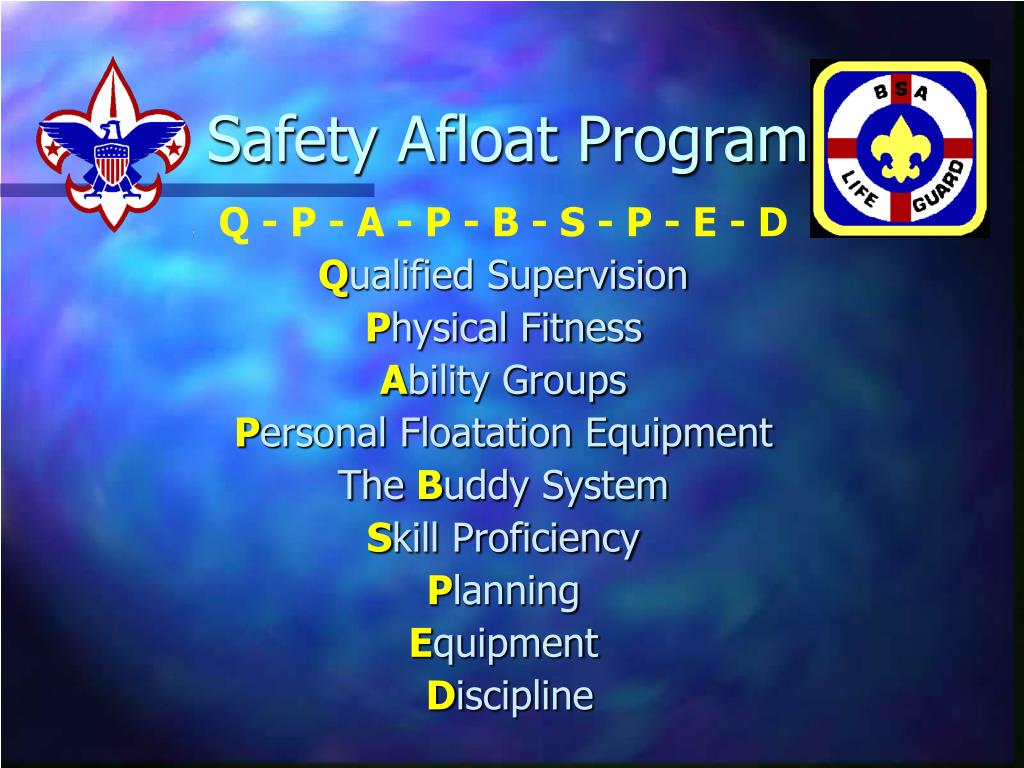 Safety Afloat Program

BSA

LIFE GUARD

Q - P - A - P - B - S - P - E - D

Qualified Supervision

Physical Fitness

Ability Groups

Personal Floatation Equipment

The Buddy System

Skill Proficiency

Planning

Equipment

Discipline